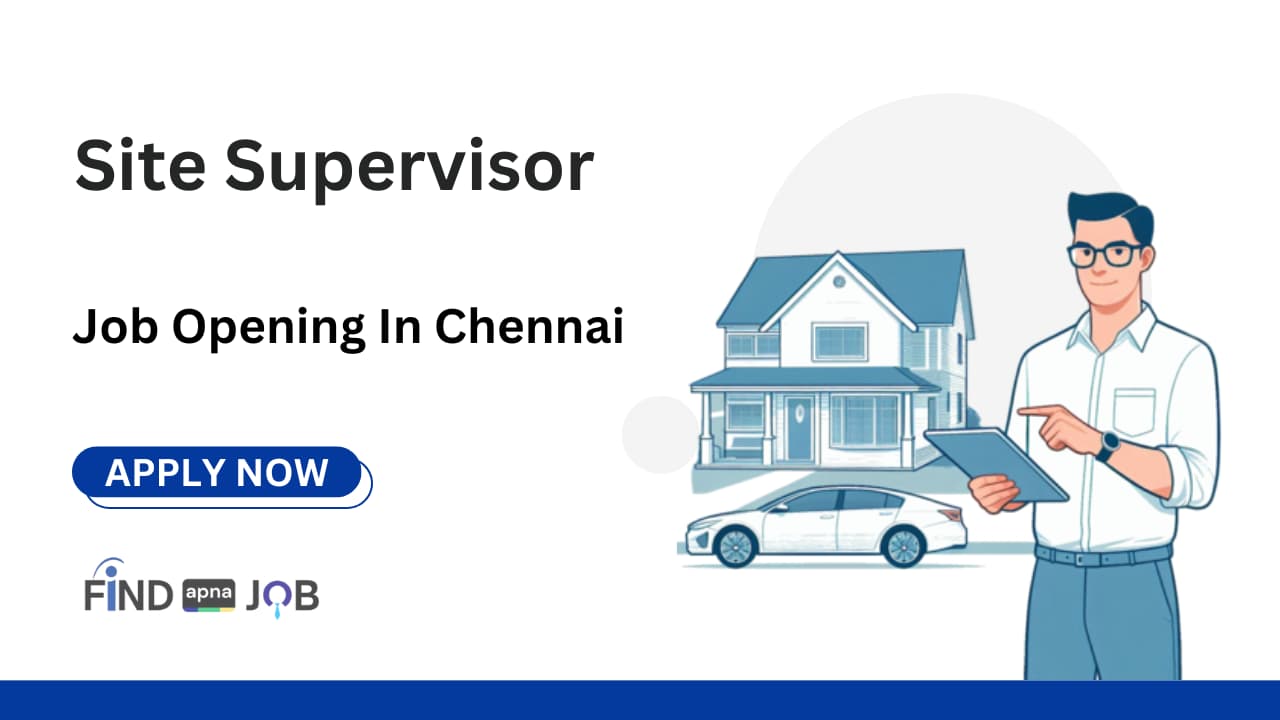 Site Supervisor

Job Opening In Chennai

APPLY NOW

FIND apna JOB